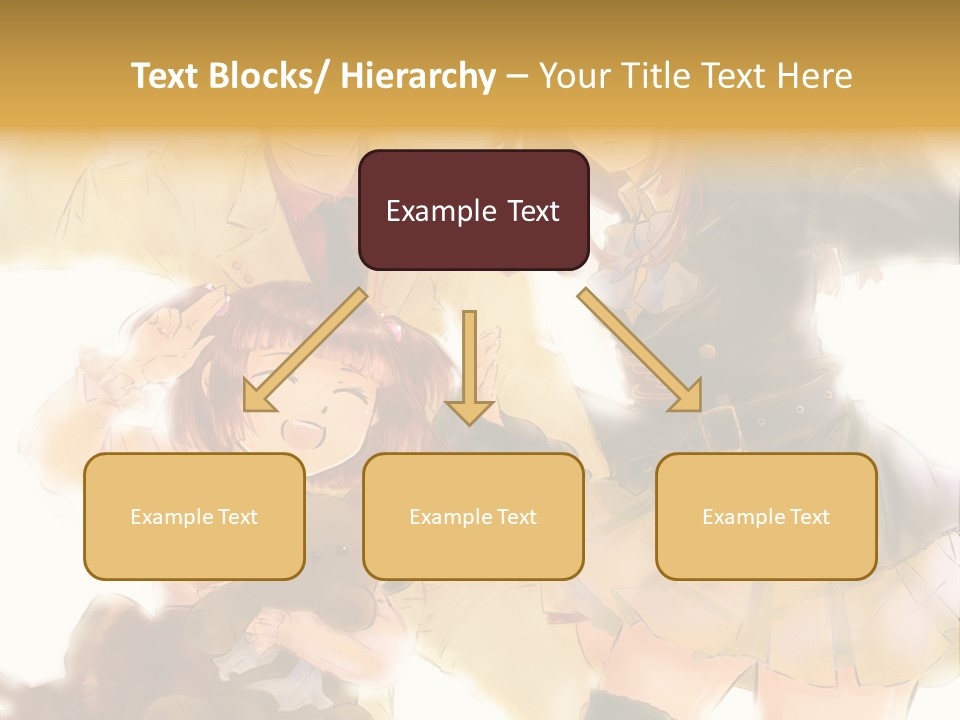 Text Blocks/ Hierarchy – Your Title Text Here

Example Text

Example Text

Example Text

Example Text